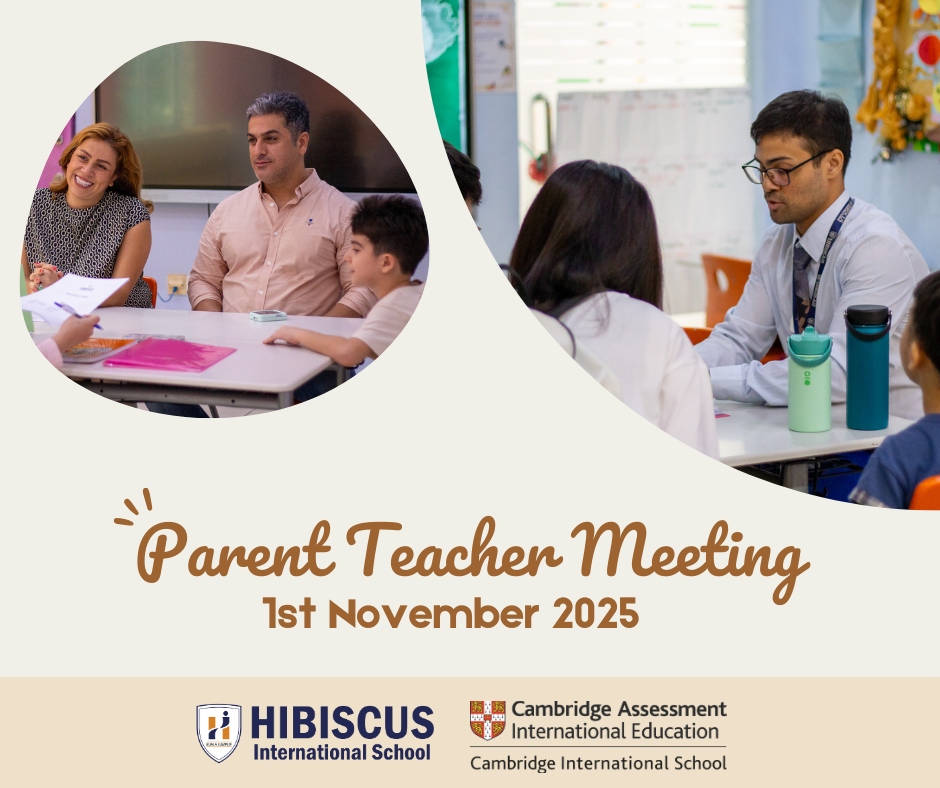 Parent Teacher Meeting
1st November 2025

HIBISCUS
International School

Cambridge Assessment
International Education
Cambridge International School